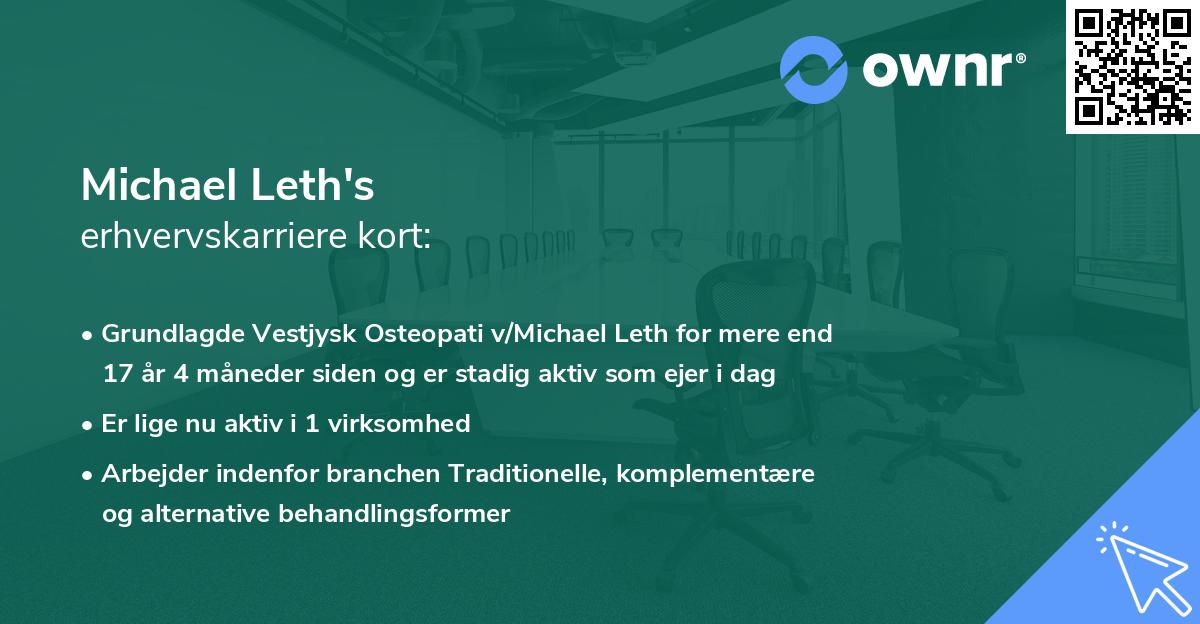 ownr®

Michael Leth's
erhvervskarriere kort:

• Grundlagde Vestjysk Osteopati v/Michael Leth for mere end 17 år 4 måneder siden og er stadig aktiv som ejer i dag
• Er lige nu aktiv i 1 virksomhed
• Arbejder indenfor branchen Traditionelle, komplementære og alternative behandlingsformer